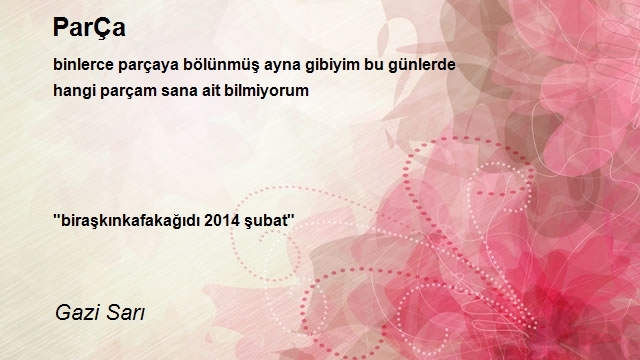 ParÇa

binlerce parçaya bölünmüş ayna gibiyim bu günlerde
hangi parçam sana ait bilmiyorum

"biraşkınkafakağıdı 2014 şubat"

Gazi Sarı